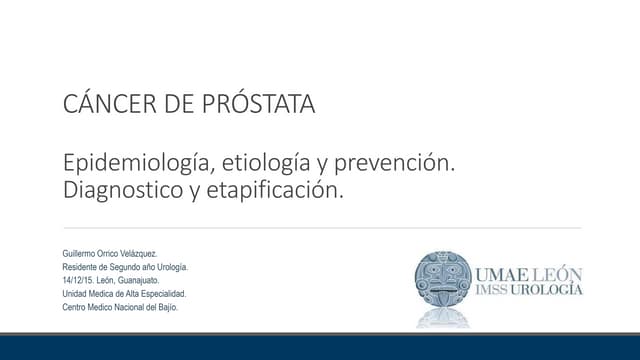 CÁNCER DE PRÓSTATA

Epidemiología, etiología y prevención.
Diagnostico y etapificación.

Guillermo Orrico Velázquez.
Residente de Segundo año Urología.
14/12/15. León, Guanajuato.
Unidad Medica de Alta Especialidad.
Centro Medico Nacional del Bajío.

UMAE LEÓN
IMSS UROLOGÍA